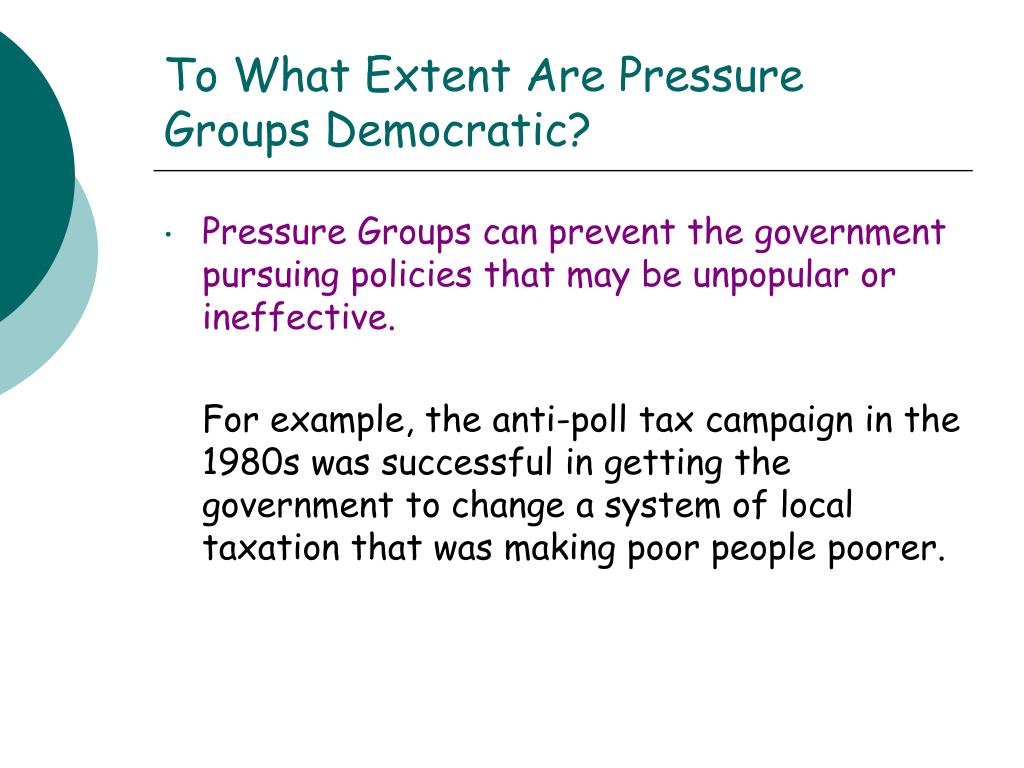 To What Extent Are Pressure Groups Democratic?

• Pressure Groups can prevent the government pursuing policies that may be unpopular or ineffective.

For example, the anti-poll tax campaign in the 1980s was successful in getting the government to change a system of local taxation that was making poor people poorer.